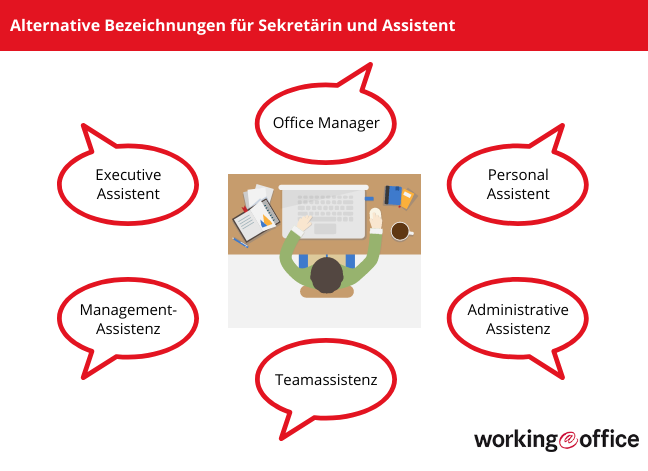 Alternative Bezeichnungen für Sekretärin und Assistent

Office Manager

Executive Assistent

Personal Assistent

Management-Assistenz

Administrative Assistenz

Teamassistenz

working@office